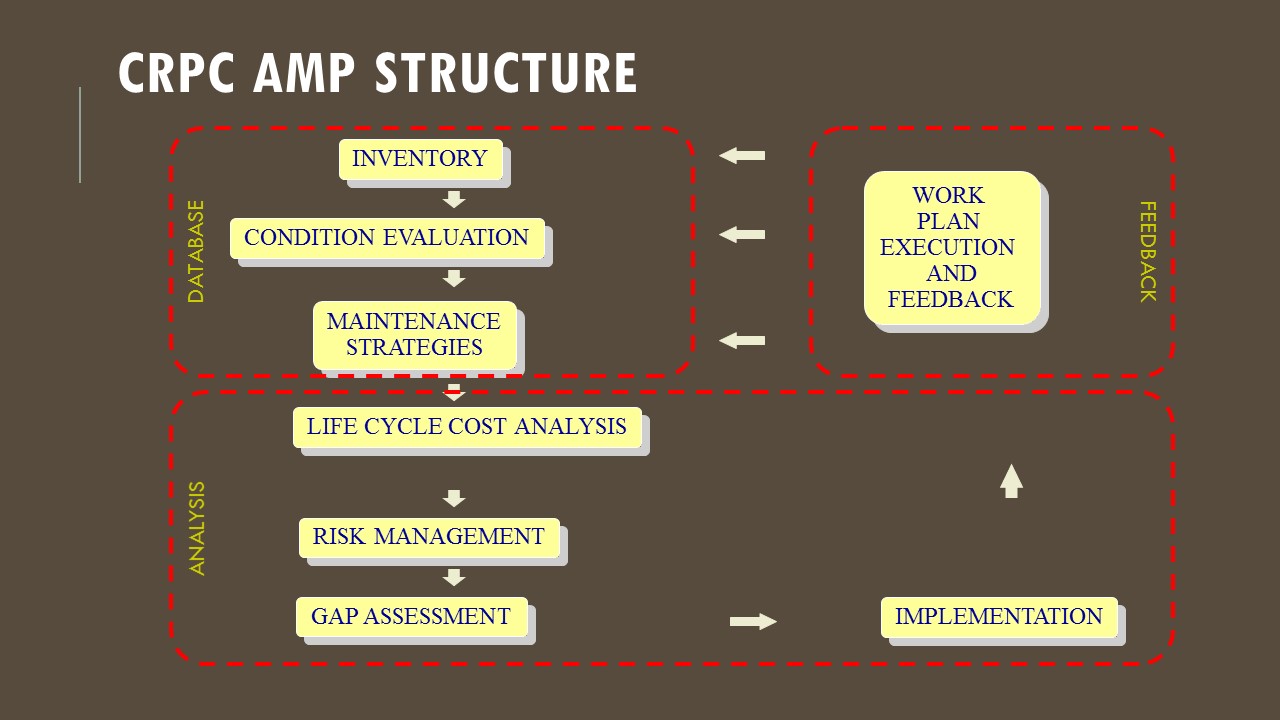 CRPC AMP STRUCTURE

DATABASE

INVENTORY

CONDITION EVALUATION

MAINTENANCE STRATEGIES

WORK PLAN EXECUTION AND FEEDBACK

FEEDBACK

ANALYSIS

LIFE CYCLE COST ANALYSIS

RISK MANAGEMENT

GAP ASSESSMENT

IMPLEMENTATION